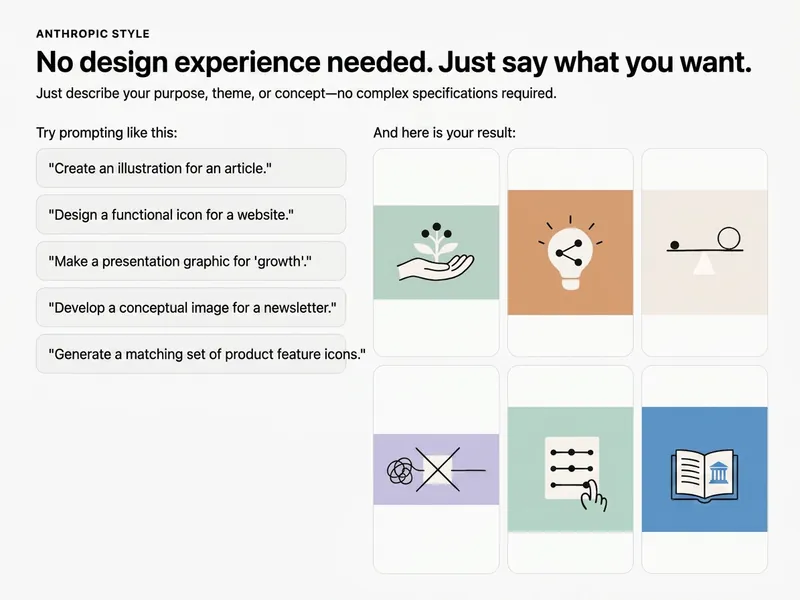 ANTHROPIC STYLE

No design experience needed. Just say what you want.

Just describe your purpose, theme, or concept—no complex specifications required.

Try prompting like this:

"Create an illustration for an article."

"Design a functional icon for a website."

"Make a presentation graphic for 'growth'."

"Develop a conceptual image for a newsletter."

"Generate a matching set of product feature icons."

And here is your result: